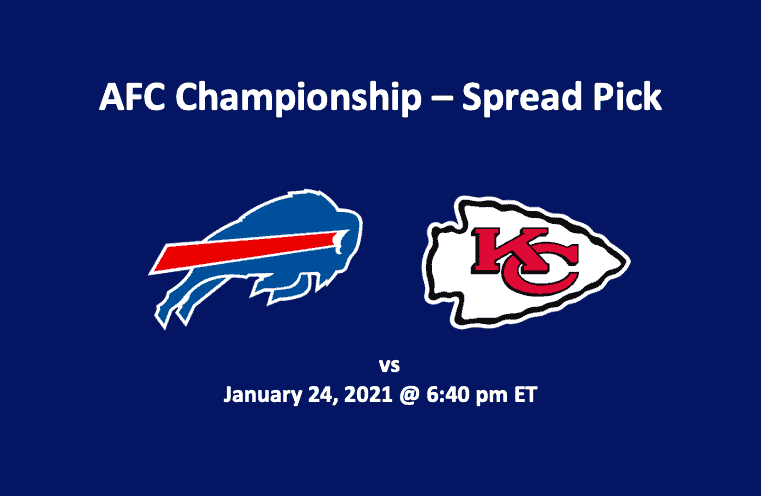 AFC Championship – Spread Pick

KC

vs

January 24, 2021 @ 6:40 pm ET